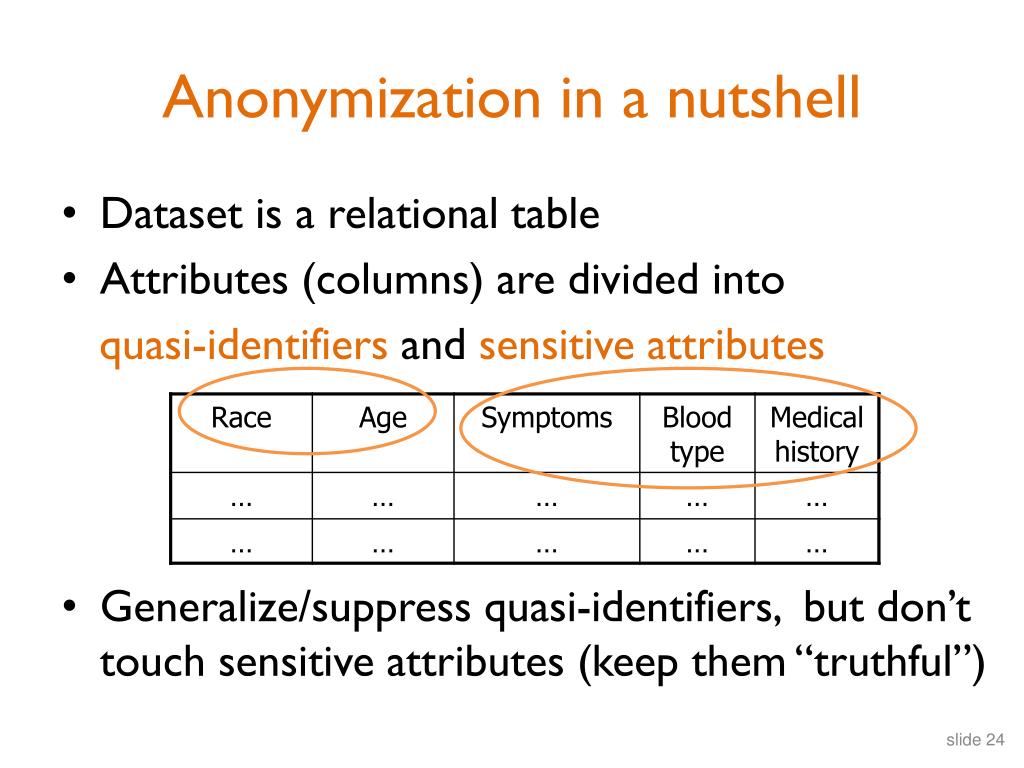 Anonymization in a nutshell

• Dataset is a relational table
• Attributes (columns) are divided into quasi-identifiers and sensitive attributes

| Race | Age | Symptoms | Blood type | Medical history |
|---|---|---|---|---|
| … | … | … | … | … |
| … | … | … | … | … |

• Generalize/suppress quasi-identifiers, but don't touch sensitive attributes (keep them "truthful")

slide 24